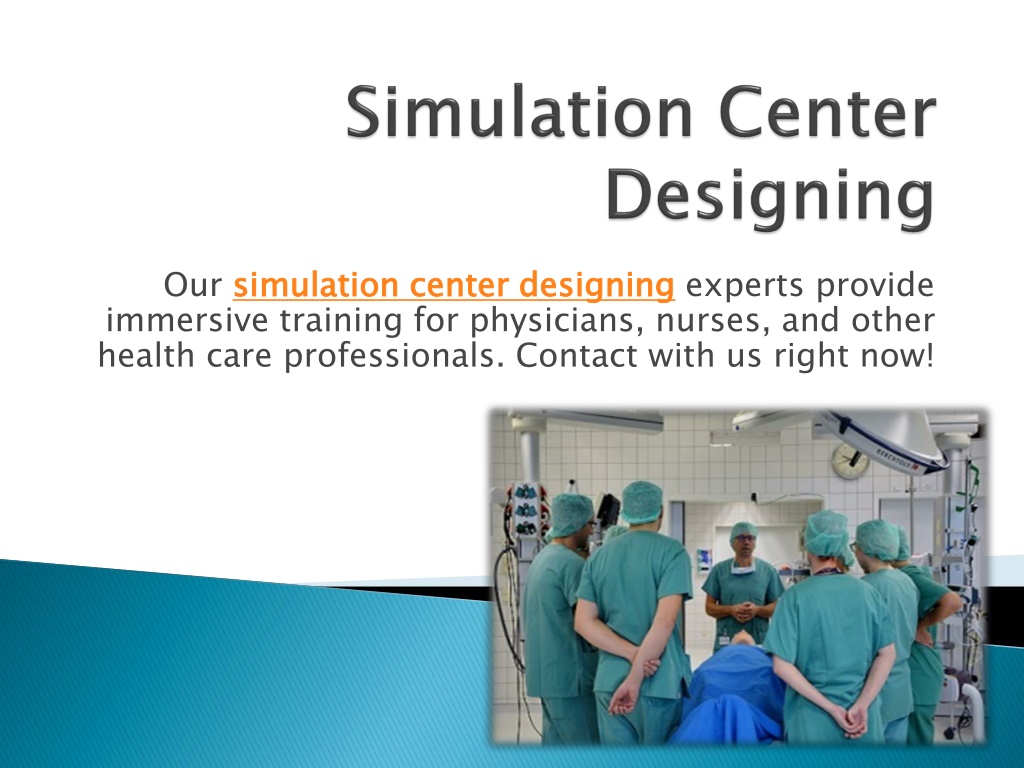 Simulation Center Designing

Our simulation center designing experts provide immersive training for physicians, nurses, and other health care professionals. Contact with us right now!

BERCHTOLD